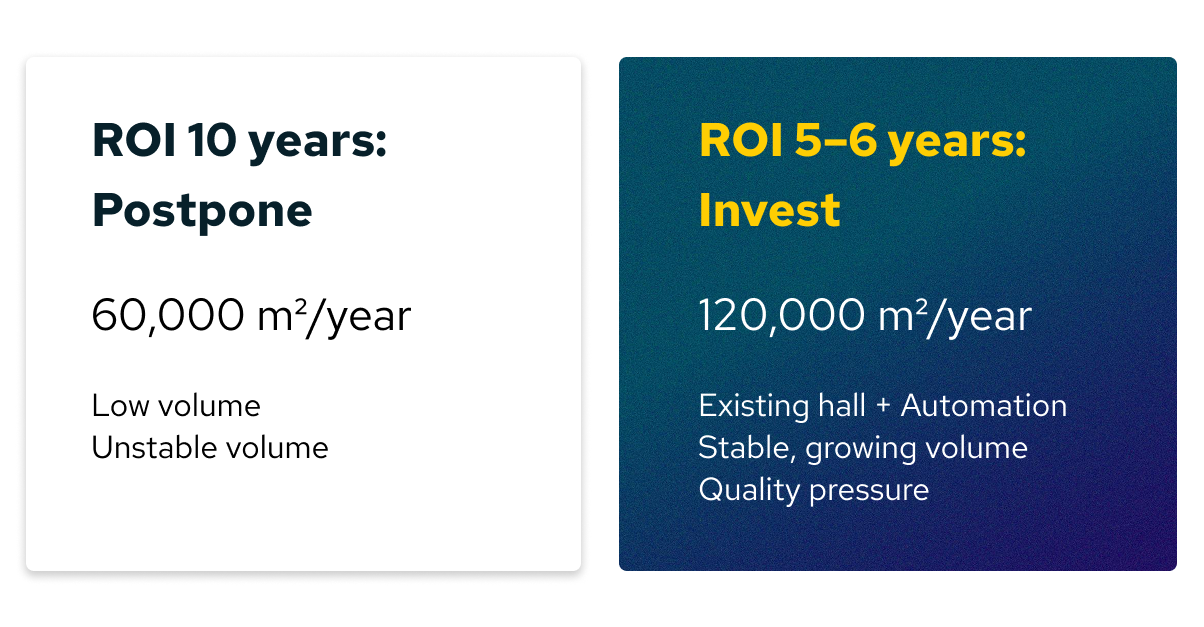 ROI 10 years: Postpone

60,000 m²/year

Low volume
Unstable volume

ROI 5–6 years: Invest

120,000 m²/year

Existing hall + Automation
Stable, growing volume
Quality pressure